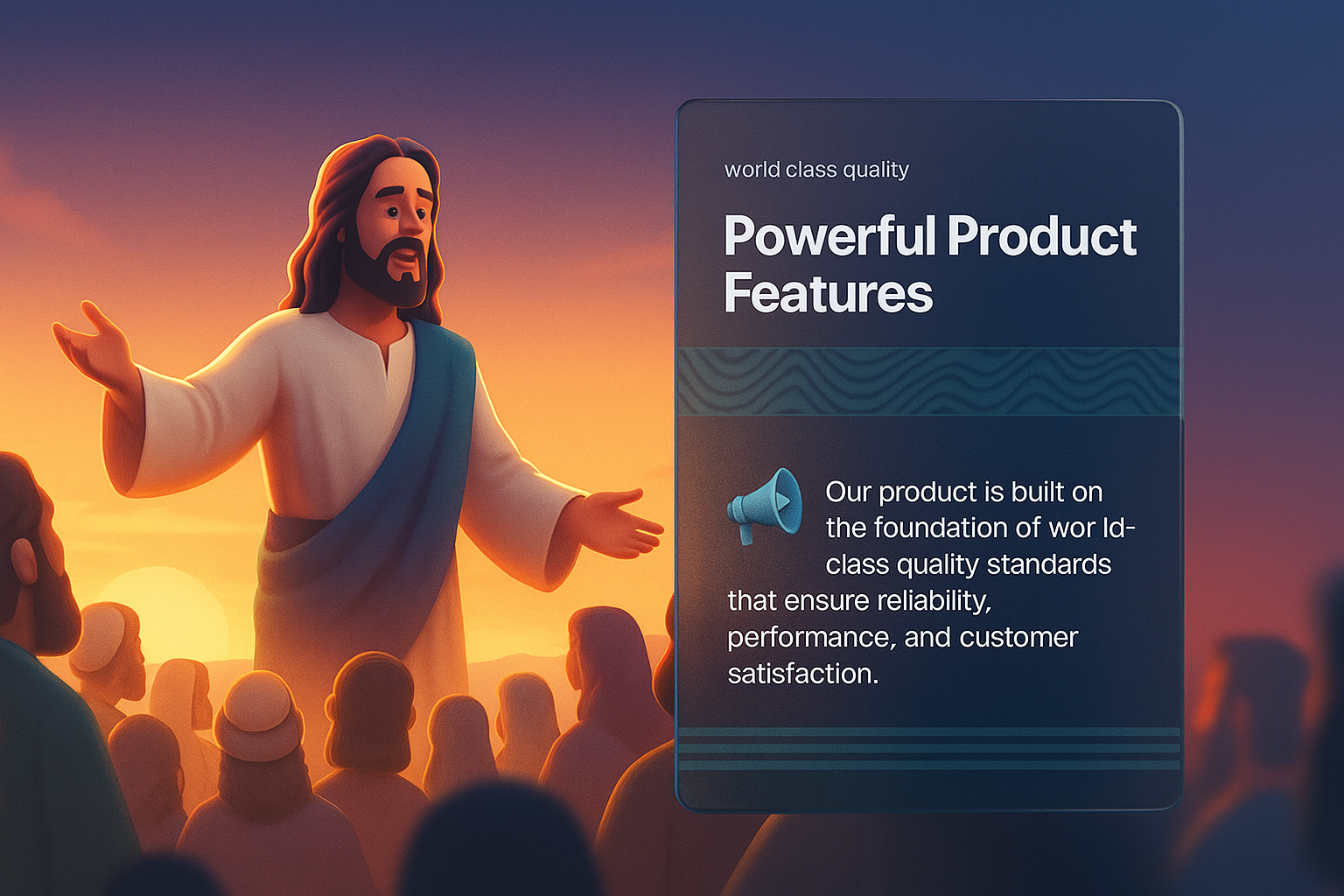 world class quality

Powerful Product Features

Our product is built on the foundation of wor ld-class quality standards that ensure reliability, performance, and customer satisfaction.